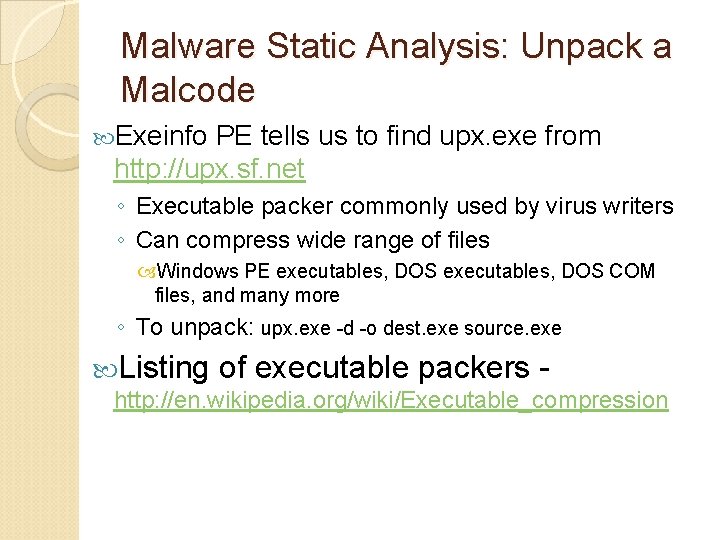 Malware Static Analysis: Unpack a Malcode

Exeinfo PE tells us to find upx.exe from http://upx.sf.net

◦ Executable packer commonly used by virus writers
◦ Can compress wide range of files
Windows PE executables, DOS executables, DOS COM files, and many more
◦ To unpack: upx.exe -d -o dest.exe source.exe

Listing of executable packers - http://en.wikipedia.org/wiki/Executable_compression